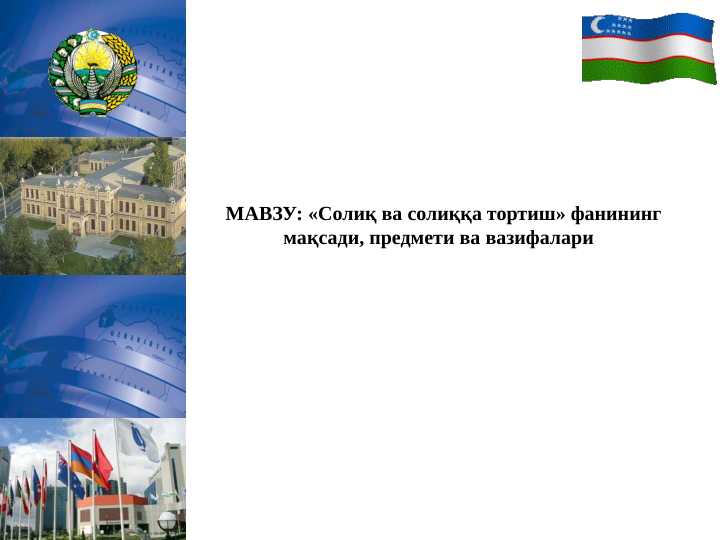 МАВЗУ: «Солиқ ва солиққа тортиш» фанининг мақсади, предмети ва вазифалари